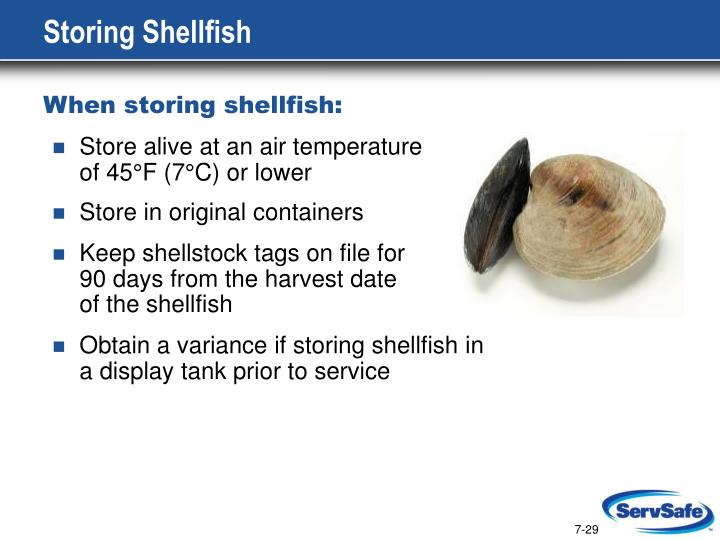 Storing Shellfish

When storing shellfish:

- Store alive at an air temperature of 45°F (7°C) or lower
- Store in original containers
- Keep shellstock tags on file for 90 days from the harvest date of the shellfish
- Obtain a variance if storing shellfish in a display tank prior to service

7-29

ServSafe